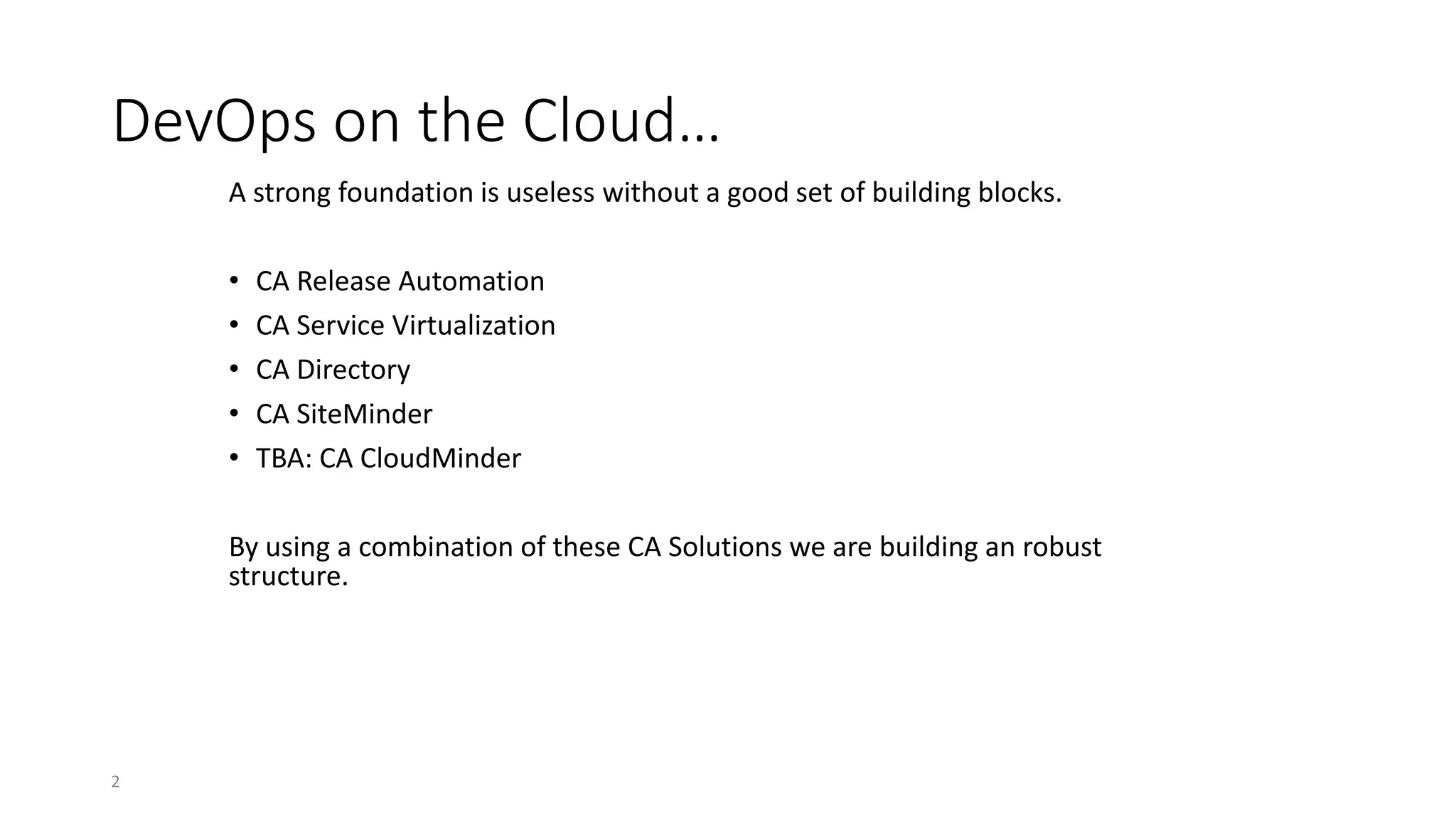 DevOps on the Cloud…

A strong foundation is useless without a good set of building blocks.

• CA Release Automation
• CA Service Virtualization
• CA Directory
• CA SiteMinder
• TBA: CA CloudMinder

By using a combination of these CA Solutions we are building an robust structure.

2